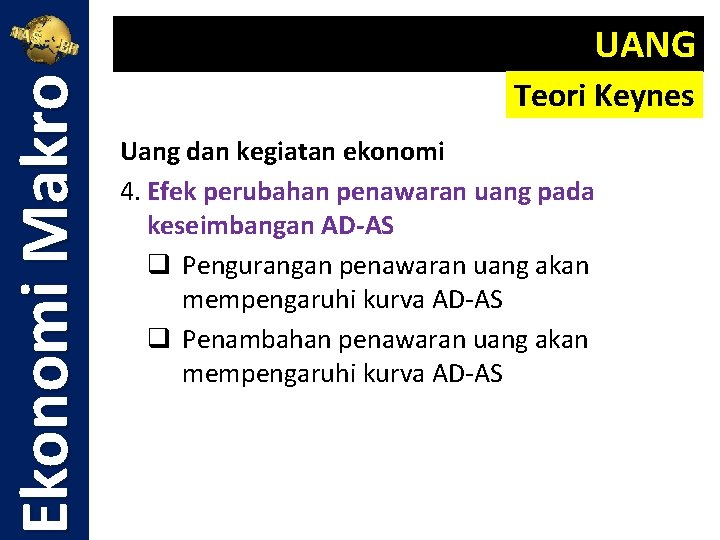 NAS-BR

Ekonomi Makro

UANG

Teori Keynes

Uang dan kegiatan ekonomi

4. Efek perubahan penawaran uang pada keseimbangan AD-AS

❑ Pengurangan penawaran uang akan mempengaruhi kurva AD-AS

❑ Penambahan penawaran uang akan mempengaruhi kurva AD-AS